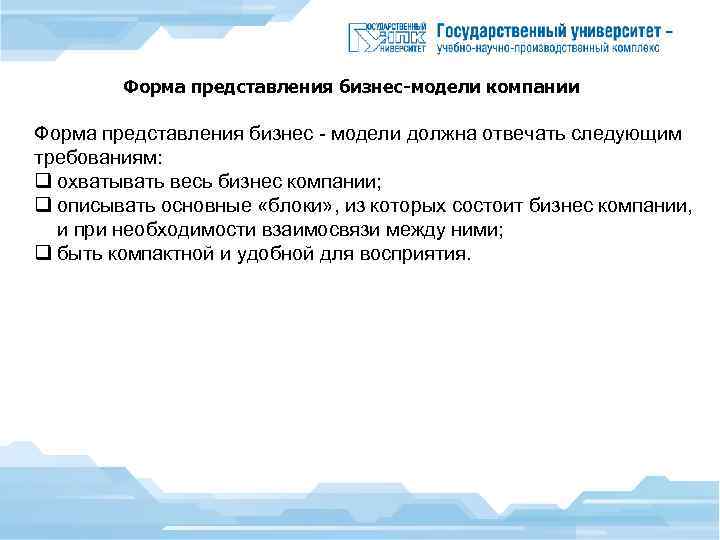 ГОСУДАРСТВЕННЫЙ УНПК УНИВЕРСИТЕТ Государственный университет – учебно-научно-производственный комплекс

Форма представления бизнес-модели компании

Форма представления бизнес - модели должна отвечать следующим требованиям:
❑ охватывать весь бизнес компании;
❑ описывать основные «блоки», из которых состоит бизнес компании, и при необходимости взаимосвязи между ними;
❑ быть компактной и удобной для восприятия.